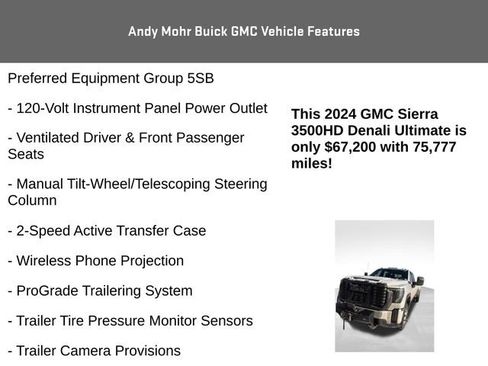 Andy Mohr Buick GMC Vehicle Features

Preferred Equipment Group 5SB

- 120-Volt Instrument Panel Power Outlet

- Ventilated Driver & Front Passenger Seats

- Manual Tilt-Wheel/Telescoping Steering Column

- 2-Speed Active Transfer Case

- Wireless Phone Projection

- ProGrade Trailering System

- Trailer Tire Pressure Monitor Sensors

- Trailer Camera Provisions

This 2024 GMC Sierra 3500HD Denali Ultimate is only $67,200 with 75,777 miles!